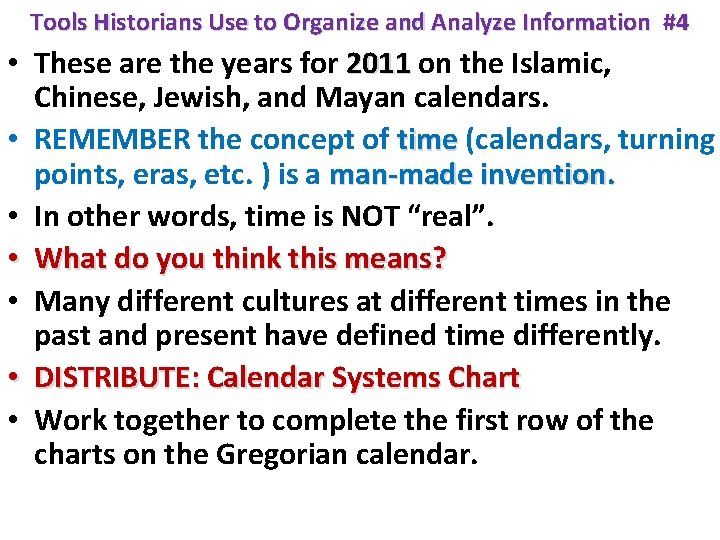 Tools Historians Use to Organize and Analyze Information #4

• These are the years for 2011 on the Islamic, Chinese, Jewish, and Mayan calendars.
• REMEMBER the concept of time (calendars, turning points, eras, etc. ) is a man-made invention.
• In other words, time is NOT “real”.
• What do you think this means?
• Many different cultures at different times in the past and present have defined time differently.
• DISTRIBUTE: Calendar Systems Chart
• Work together to complete the first row of the charts on the Gregorian calendar.